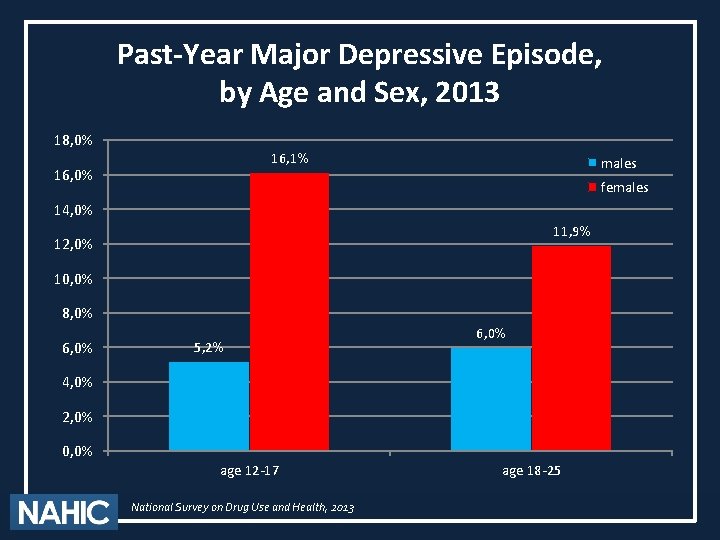 Past-Year Major Depressive Episode, by Age and Sex, 2013

18,0%
16,0%
14,0%
12,0%
10,0%
8,0%
6,0%
4,0%
2,0%
0,0%

males
females

5,2%
16,1%
6,0%
11,9%

age 12-17
age 18-25

NAHIC
National Survey on Drug Use and Health, 2013